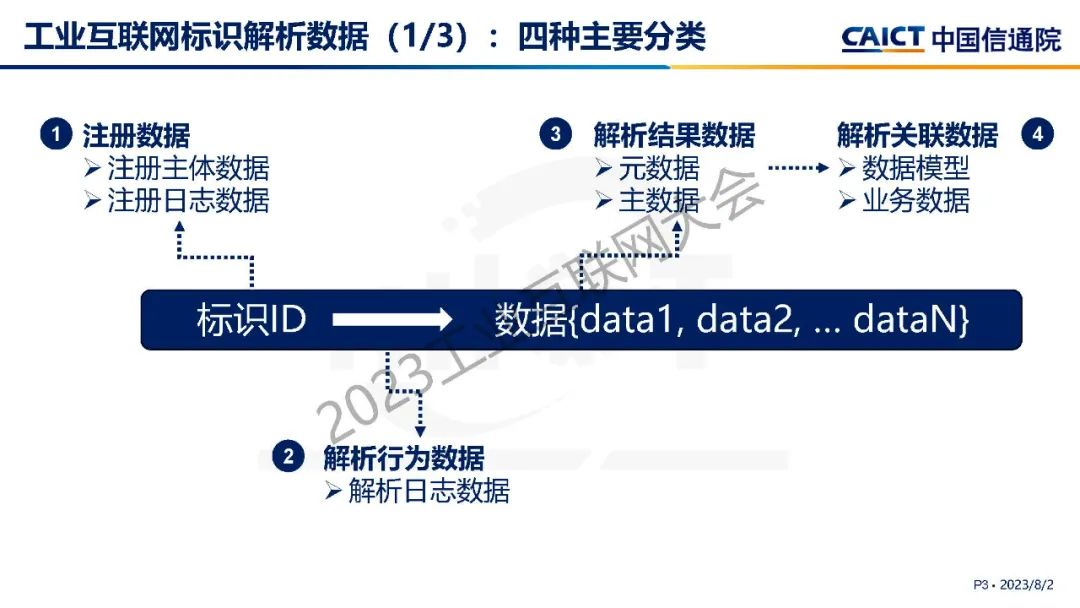 工业互联网标识解析数据（1/3）：四种主要分类

CAICT 中国信通院

1 注册数据
➢ 注册主体数据
➢ 注册日志数据

3 解析结果数据
➢ 元数据
➢ 主数据

解析关联数据 4
➢ 数据模型
➢ 业务数据

标识ID 数据{data1, data2, ... dataN}

2 解析行为数据
➢ 解析日志数据

2023工业互联网大会

P3 · 2023/8/2